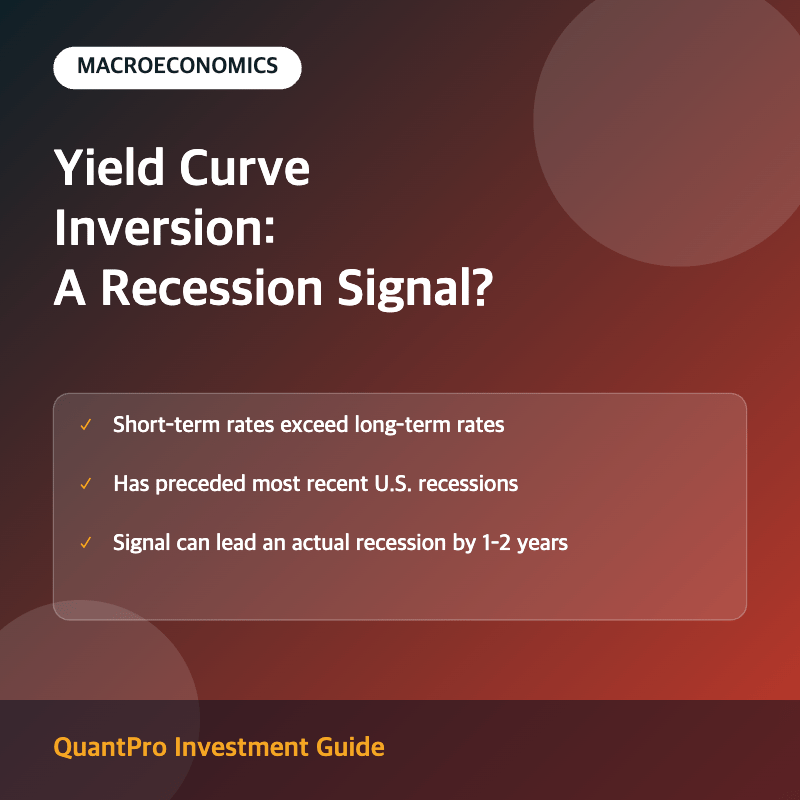 MACROECONOMICS

Yield Curve Inversion: A Recession Signal?

✓ Short-term rates exceed long-term rates

✓ Has preceded most recent U.S. recessions

✓ Signal can lead an actual recession by 1-2 years

QuantPro Investment Guide